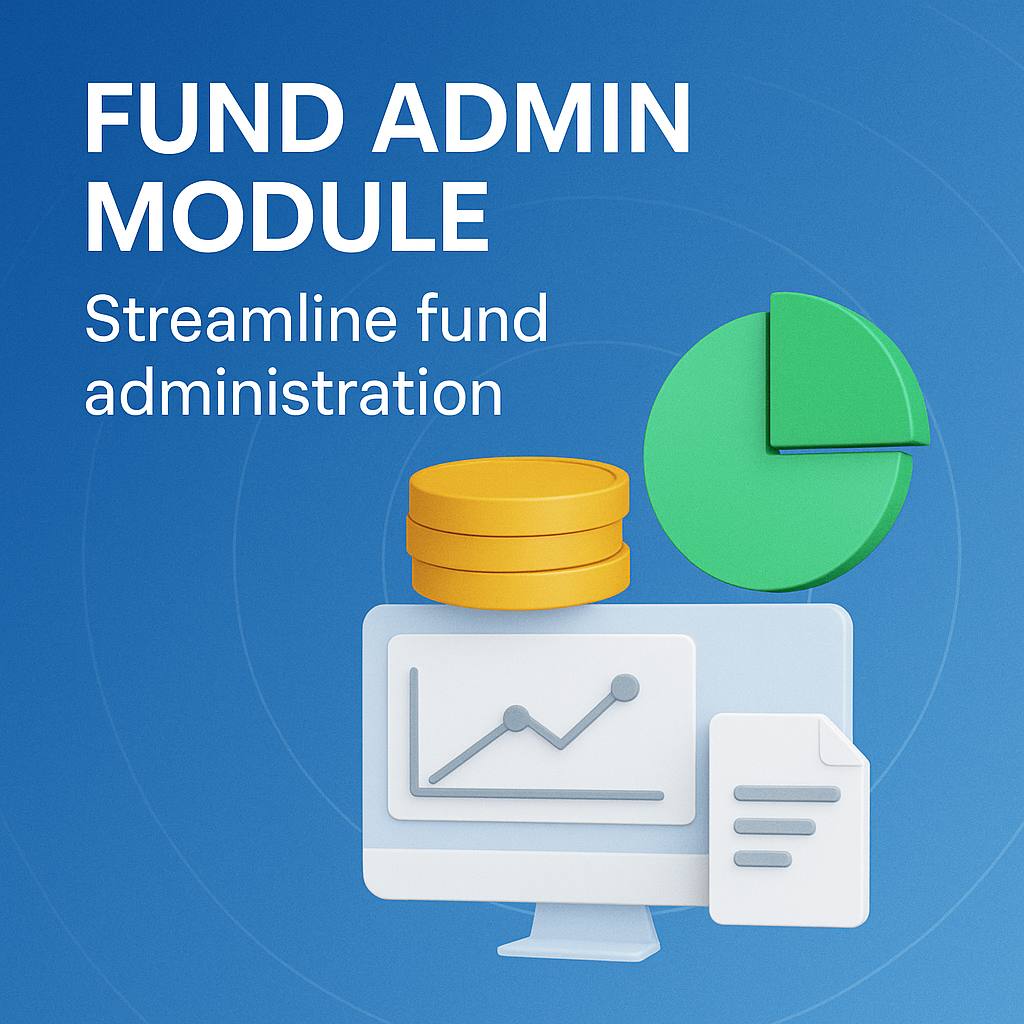 FUND ADMIN MODULE

Streamline fund administration